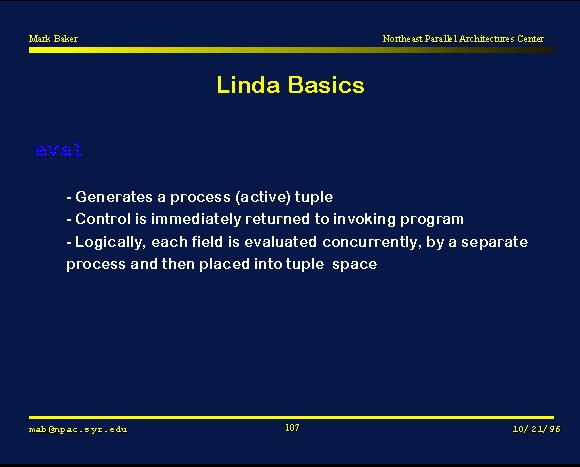 Mark Baker

Northeast Parallel Architectures Center

Linda Basics

eval

- Generates a process (active) tuple
- Control is immediately returned to invoking program
- Logically, each field is evaluated concurrently, by a separate process and then placed into tuple space

mab@npac.syr.edu

107

10/21/96